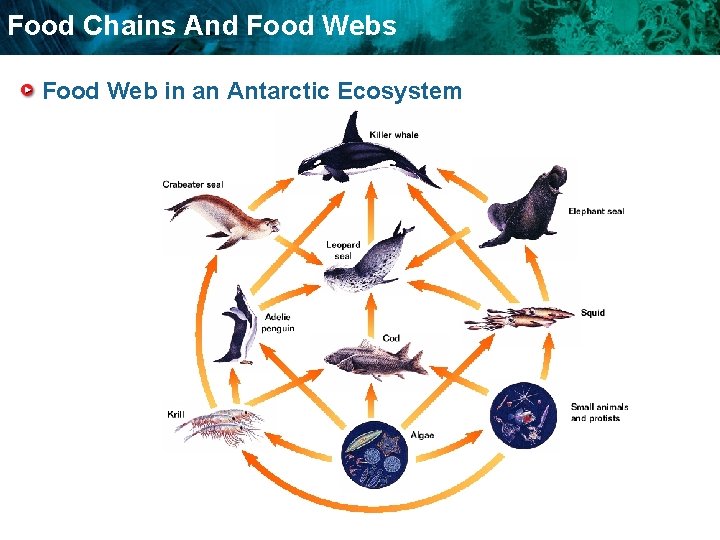 Food Chains And Food Webs

Food Web in an Antarctic Ecosystem

Killer whale

Crabeater seal

Elephant seal

Leopard seal

Adelie penguin

Squid

Cod

Krill

Small animals and protists

Algae